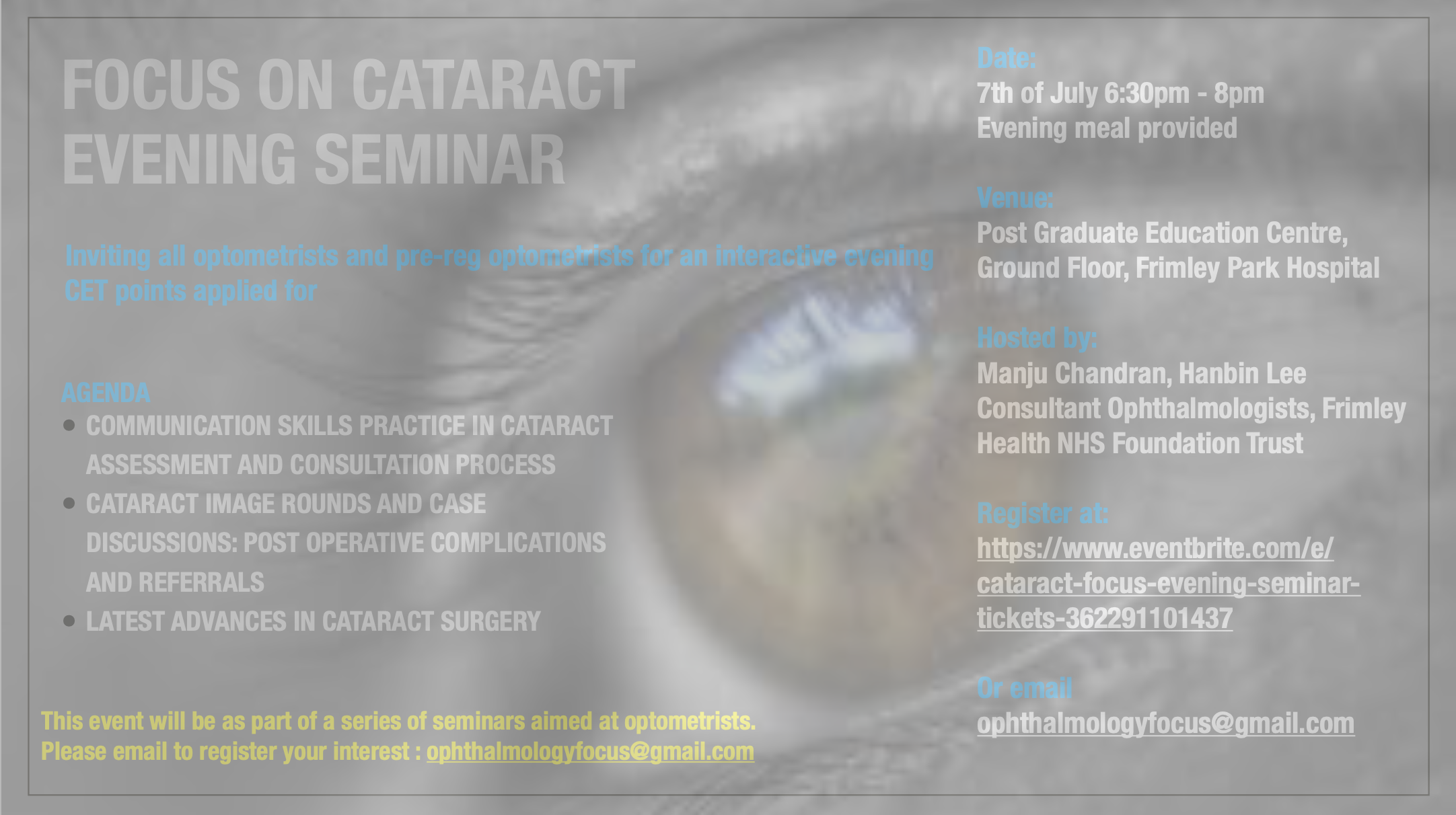 FOCUS ON CATARACT EVENING SEMINAR

Inviting all optometrists and pre-reg optometrists for an interactive evening
CET points applied for

AGENDA
- COMMUNICATION SKILLS PRACTICE IN CATARACT ASSESSMENT AND CONSULTATION PROCESS
- CATARACT IMAGE ROUNDS AND CASE DISCUSSIONS: POST OPERATIVE COMPLICATIONS AND REFERRALS
- LATEST ADVANCES IN CATARACT SURGERY

This event will be as part of a series of seminars aimed at optometrists.
Please email to register your interest : ophthalmologyfocus@gmail.com

Date:
7th of July 6:30pm - 8pm
Evening meal provided

Venue:
Post Graduate Education Centre, Ground Floor, Frimley Park Hospital

Hosted by:
Manju Chandran, Hanbin Lee
Consultant Ophthalmologists, Frimley Health NHS Foundation Trust

Register at:
https://www.eventbrite.com/e/cataract-focus-evening-seminar-tickets-362291101437

Or email
ophthalmologyfocus@gmail.com